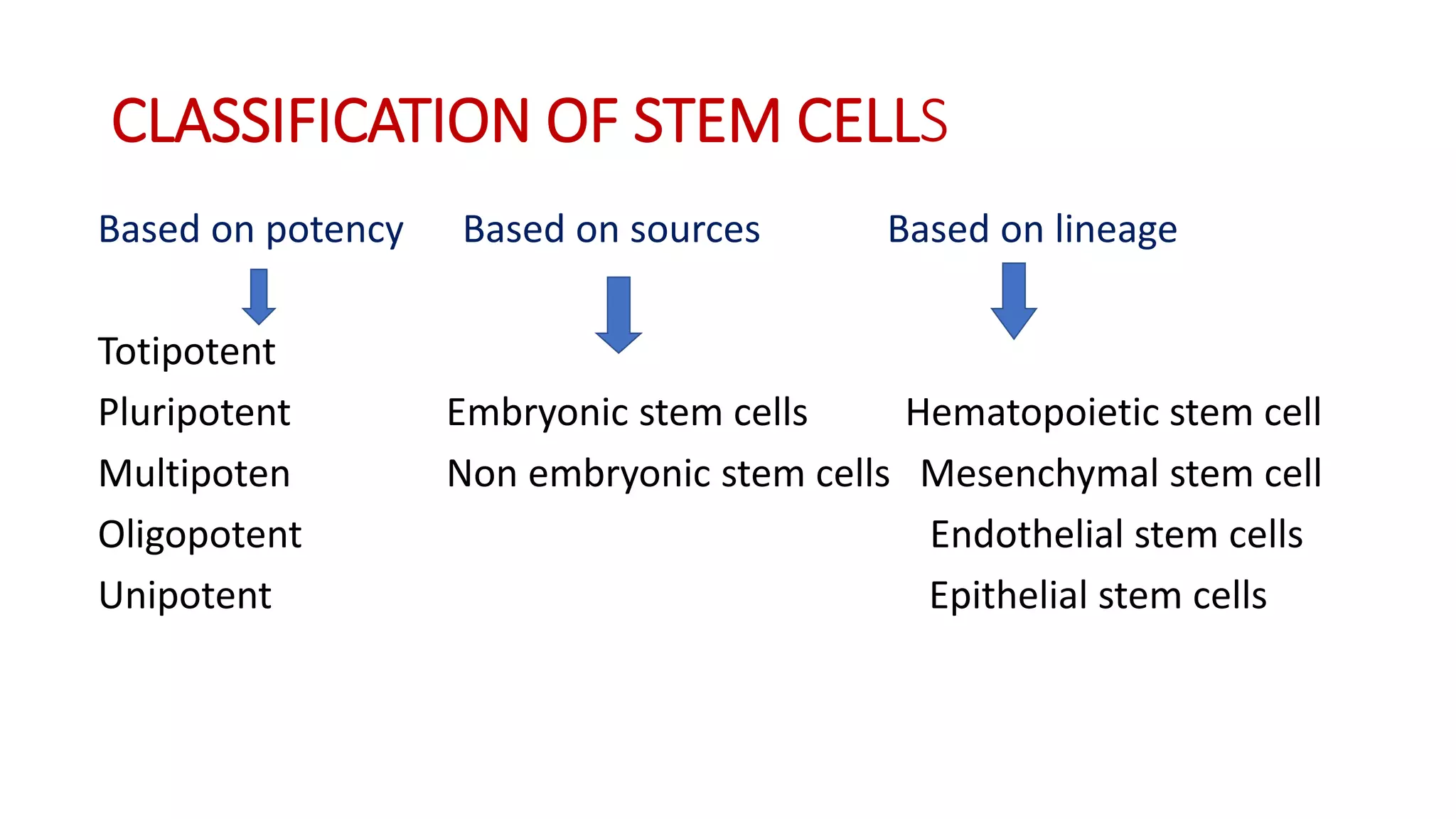 CLASSIFICATION OF STEM CELLS

Based on potency

Totipotent

Pluripotent

Multipoten

Oligopotent

Unipotent

Based on sources

Embryonic stem cells

Non embryonic stem cells

Based on lineage

Hematopoietic stem cell

Mesenchymal stem cell

Endothelial stem cells

Epithelial stem cells